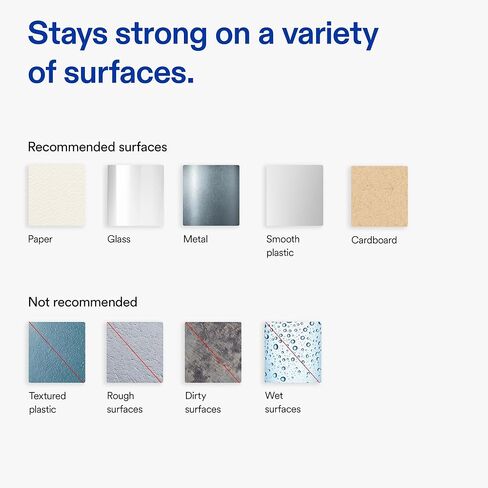 Stays strong on a variety of surfaces.

Recommended surfaces

Paper

Glass

Metal

Smooth plastic

Cardboard

Not recommended

Textured plastic

Rough surfaces

Dirty surfaces

Wet surfaces